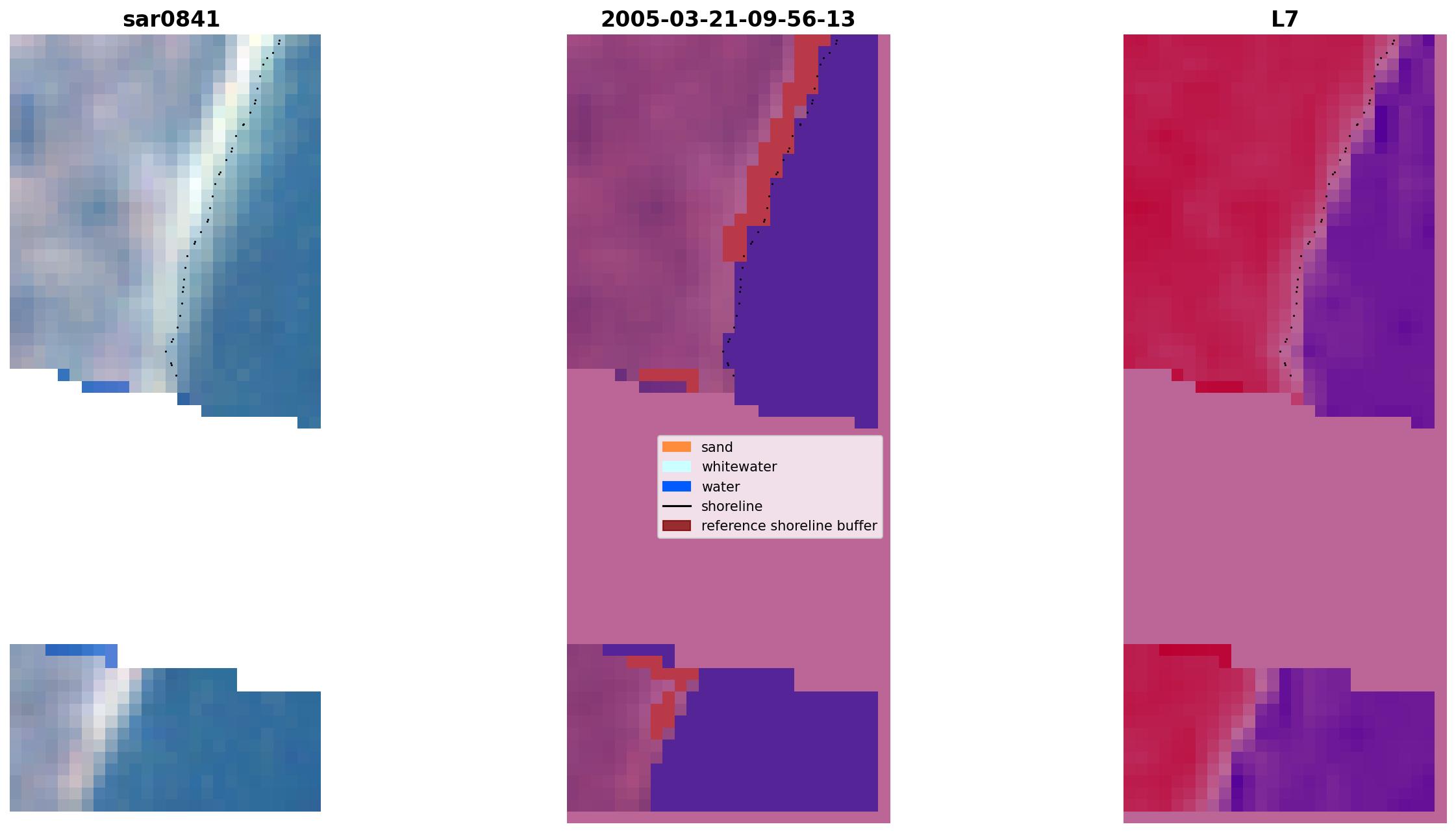 sar0841

2005-03-21-09-56-13

L7

sand
whitewater
water
shoreline
reference shoreline buffer